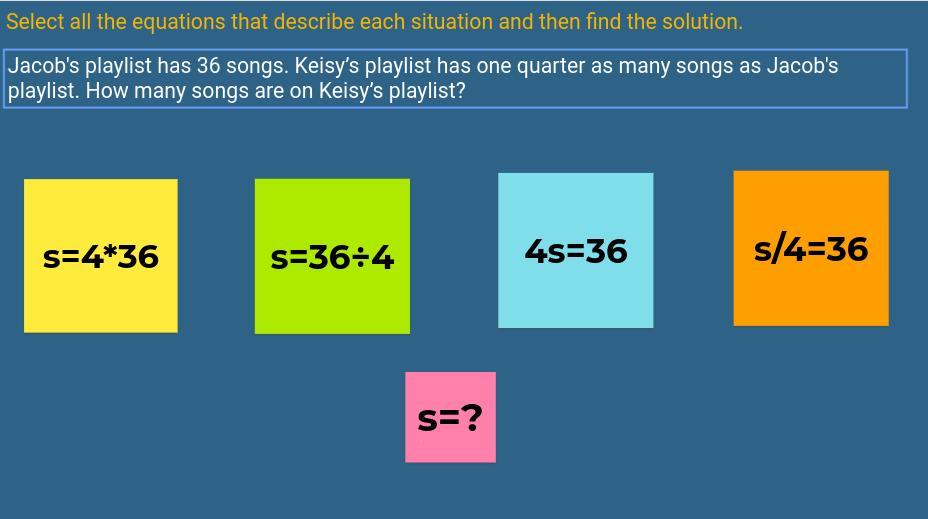 Select all the equations that describe each situation and then find the solution.

Jacob's playlist has 36 songs. Keisy's playlist has one quarter as many songs as Jacob's playlist. How many songs are on Keisy's playlist?

$s=4*36$

$s=36\div4$

$4s=36$

$s/4=36$

$s=?$